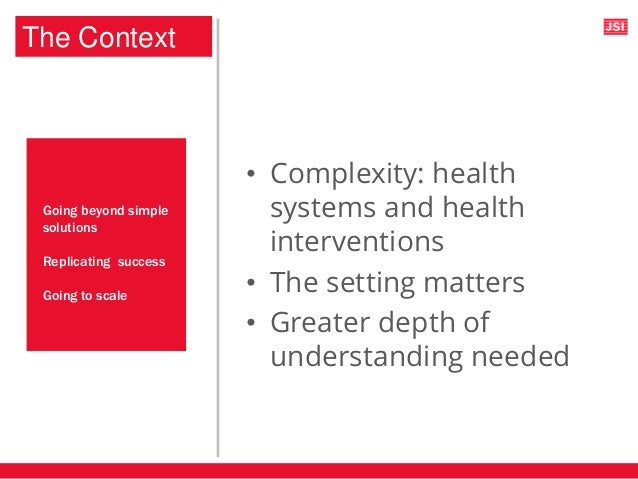 The Context

JSI

Going beyond simple solutions

Replicating success

Going to scale

• Complexity: health systems and health interventions
• The setting matters
• Greater depth of understanding needed